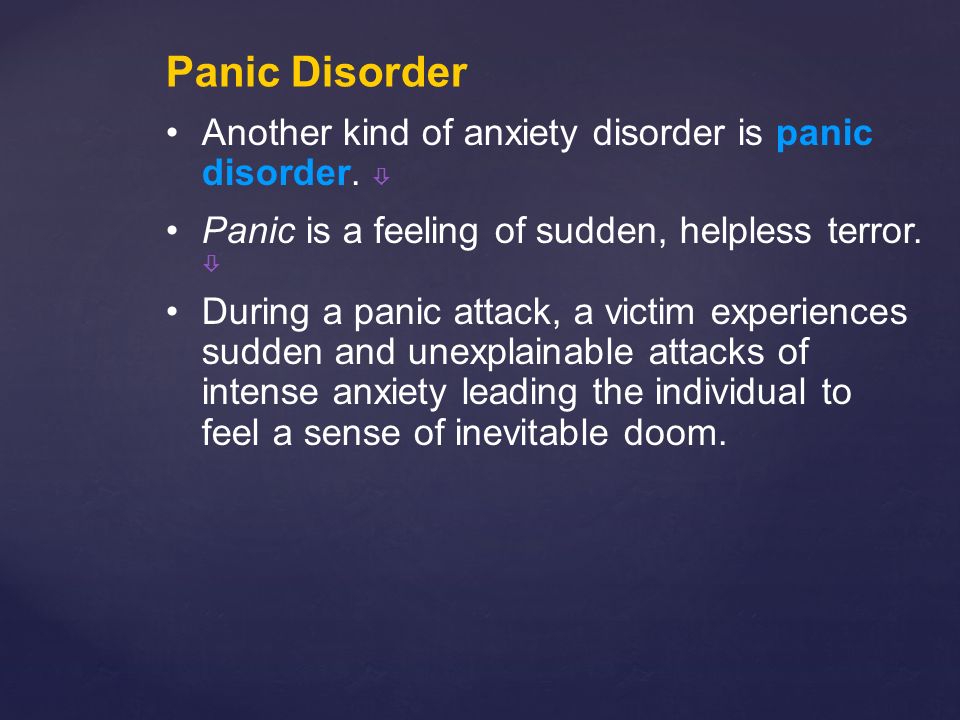 Panic Disorder

• Another kind of anxiety disorder is panic disorder. ⇩

• Panic is a feeling of sudden, helpless terror. ⇩

• During a panic attack, a victim experiences sudden and unexplainable attacks of intense anxiety leading the individual to feel a sense of inevitable doom.